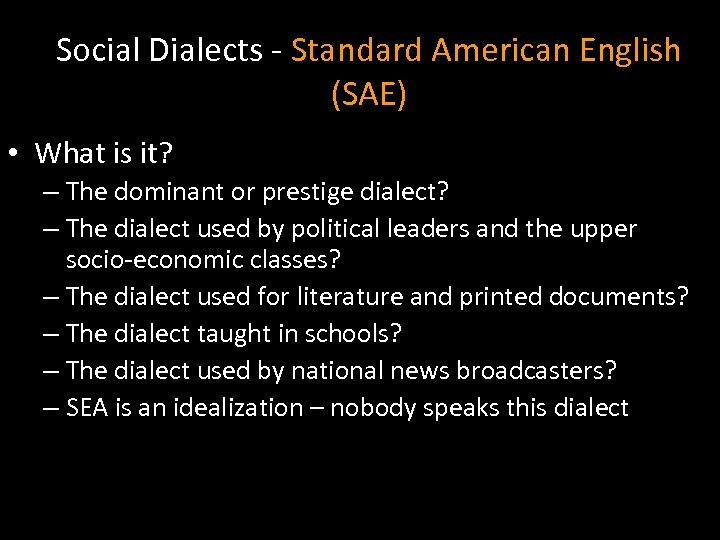 Social Dialects - Standard American English (SAE)

• What is it?
– The dominant or prestige dialect?
– The dialect used by political leaders and the upper socio-economic classes?
– The dialect used for literature and printed documents?
– The dialect taught in schools?
– The dialect used by national news broadcasters?
– SEA is an idealization – nobody speaks this dialect